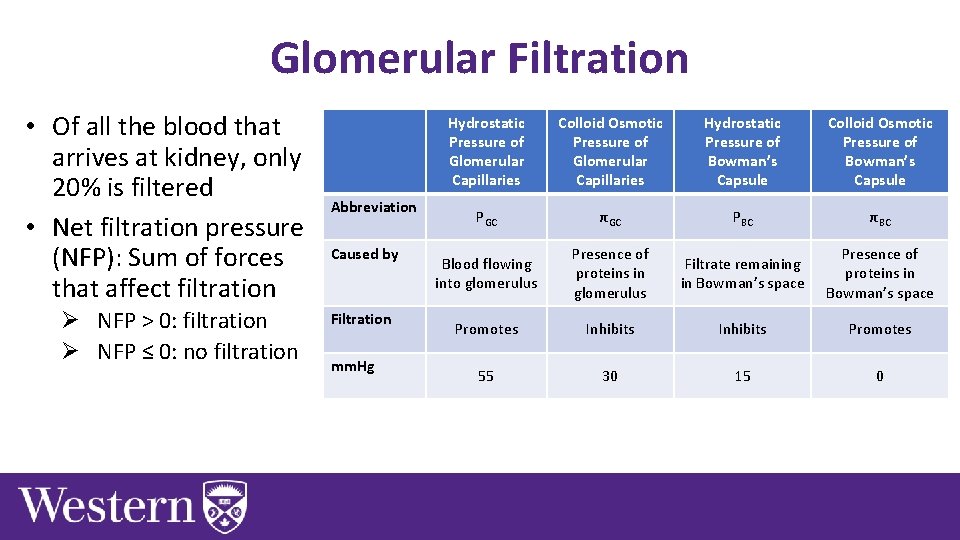 Glomerular Filtration

• Of all the blood that arrives at kidney, only 20% is filtered
• Net filtration pressure (NFP): Sum of forces that affect filtration
➢ NFP > 0: filtration
➢ NFP ≤ 0: no filtration

| | Hydrostatic Pressure of Glomerular Capillaries | Colloid Osmotic Pressure of Glomerular Capillaries | Hydrostatic Pressure of Bowman's Capsule | Colloid Osmotic Pressure of Bowman's Capsule |
|---|---|---|---|---|
| Abbreviation | $P_{GC}$ | $\pi_{GC}$ | $P_{BC}$ | $\pi_{BC}$ |
| Caused by | Blood flowing into glomerulus | Presence of proteins in glomerulus | Filtrate remaining in Bowman's space | Presence of proteins in Bowman's space |
| Filtration | Promotes | Inhibits | Inhibits | Promotes |
| mmHg | 55 | 30 | 15 | 0 |

Western